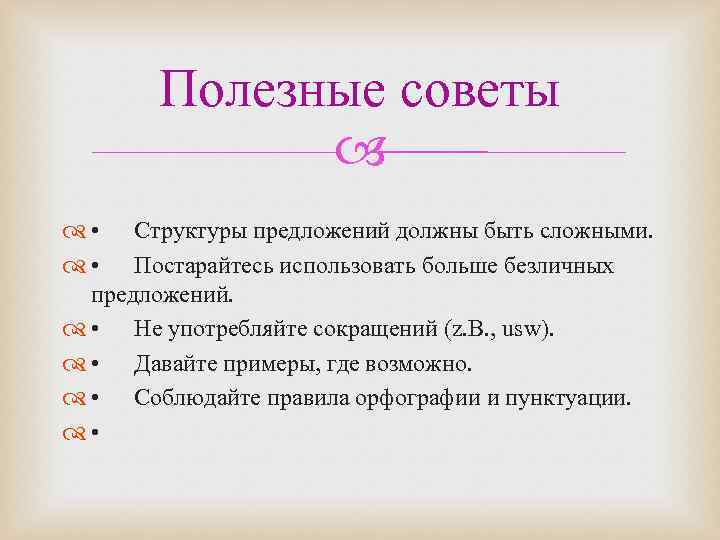 Полезные советы

• Структуры предложений должны быть сложными.

• Постарайтесь использовать больше безличных предложений.

• Не употребляйте сокращений (z.B., usw).

• Давайте примеры, где возможно.

• Соблюдайте правила орфографии и пунктуации.

•